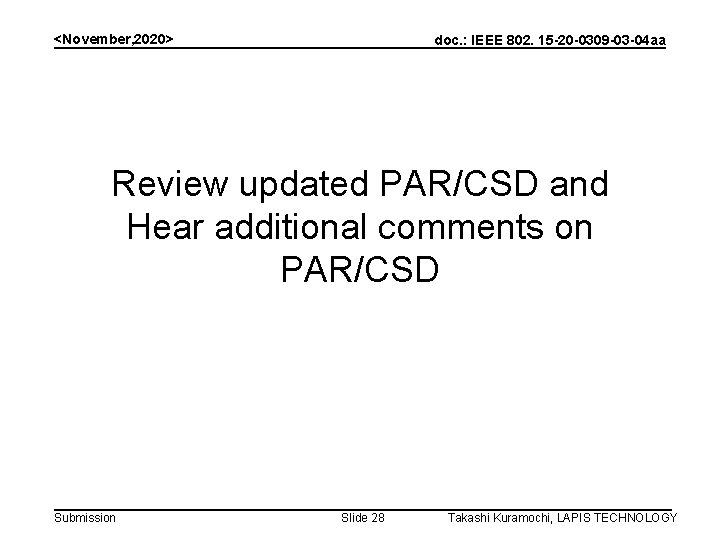 <November,2020>

doc.: IEEE 802. 15-20-0309-03-04aa

Review updated PAR/CSD and Hear additional comments on PAR/CSD

Submission

Slide 28

Takashi Kuramochi, LAPIS TECHNOLOGY